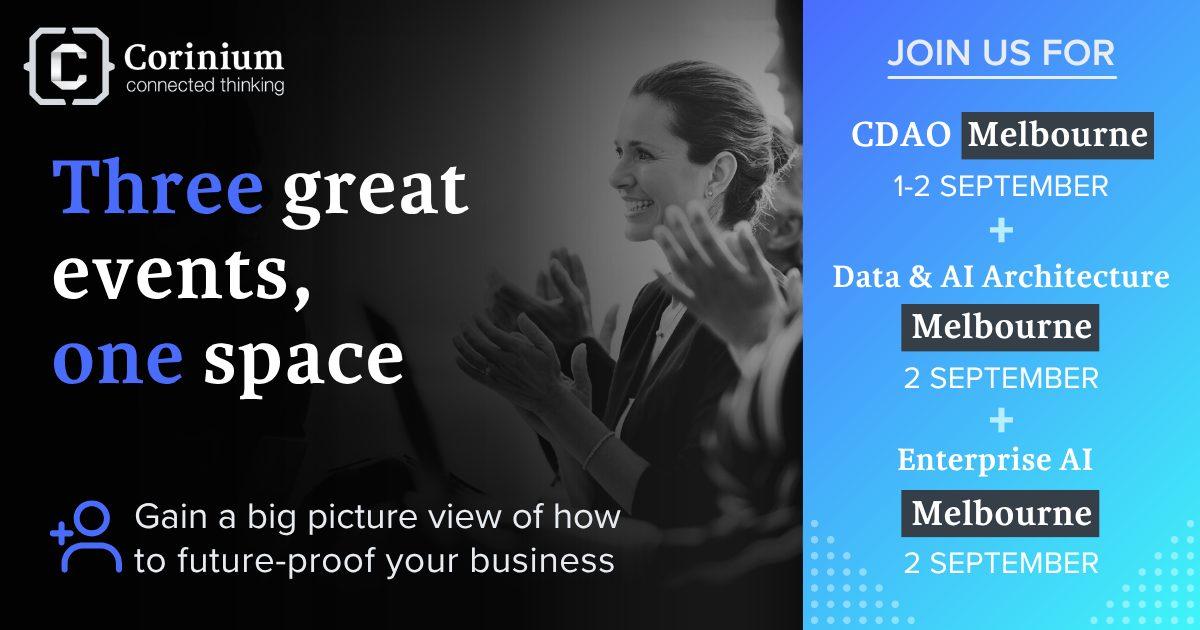 Corinium
connected thinking

Three great events, one space

Gain a big picture view of how to future-proof your business

JOIN US FOR

CDAO Melbourne
1-2 SEPTEMBER
+
Data & AI Architecture
Melbourne
2 SEPTEMBER
+
Enterprise AI
Melbourne
2 SEPTEMBER